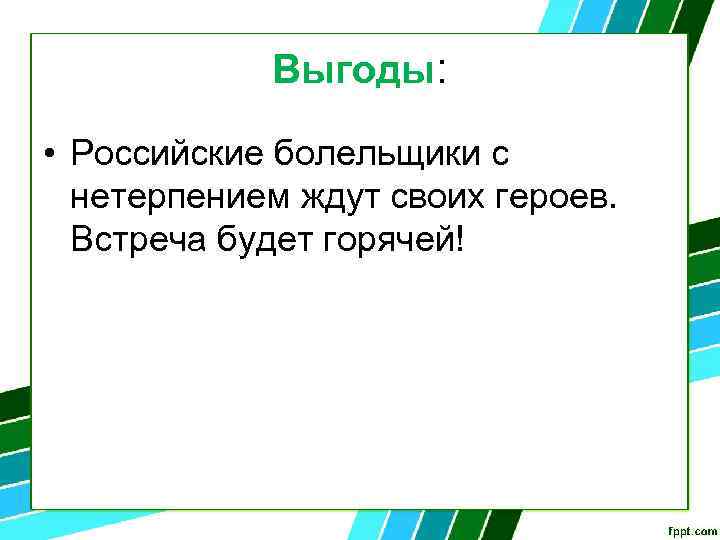 Выгоды:

• Российские болельщики с нетерпением ждут своих героев. Встреча будет горячей!

fppt.com